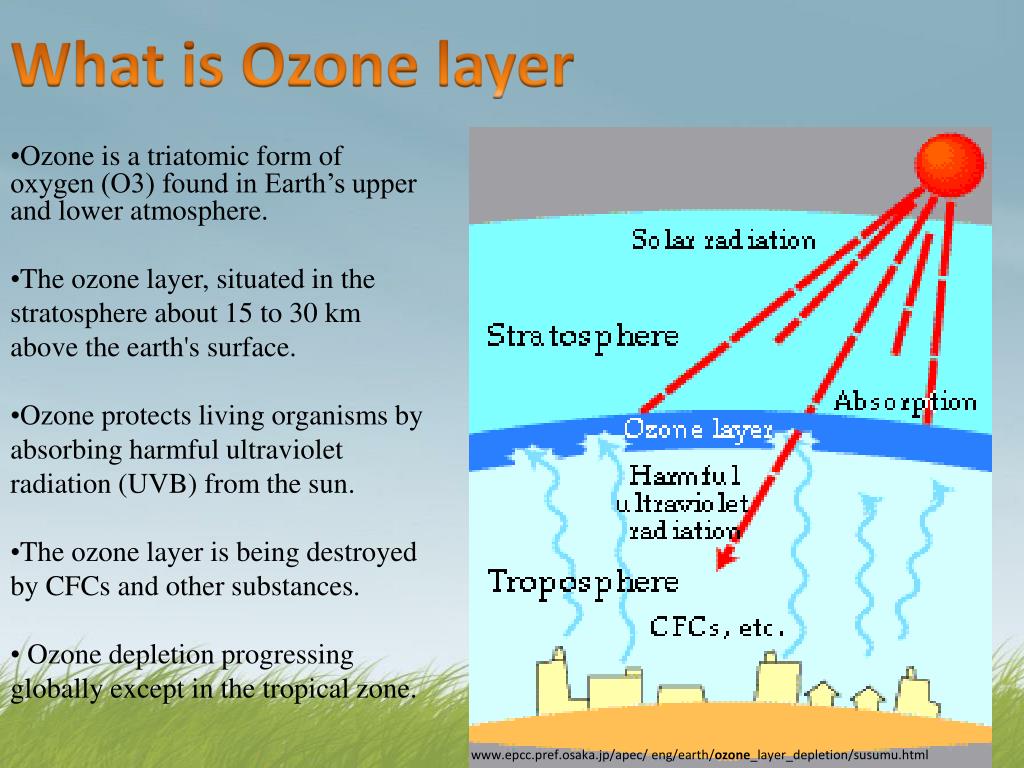 What is Ozone layer

•Ozone is a triatomic form of oxygen (O3) found in Earth's upper and lower atmosphere.

•The ozone layer, situated in the stratosphere about 15 to 30 km above the earth's surface.

•Ozone protects living organisms by absorbing harmful ultraviolet radiation (UVB) from the sun.

•The ozone layer is being destroyed by CFCs and other substances.

• Ozone depletion progressing globally except in the tropical zone.

Solar radiation

Stratosphere

Absorption

Ozone layer

Harmful ultraviolet radiation

Troposphere

CFCs, etc.

www.epcc.pref.osaka.jp/apec/ eng/earth/ozone_layer_depletion/susumu.html